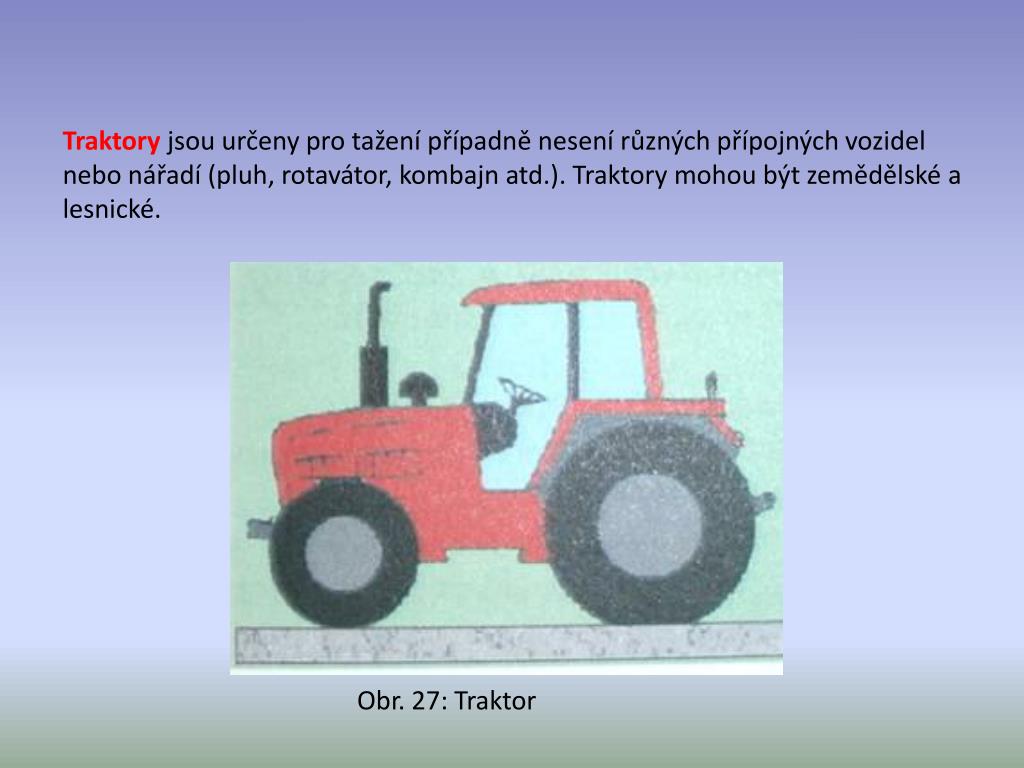 Traktory jsou určeny pro tažení případně nesení různých přípojných vozidel nebo nářadí (pluh, rotavátor, kombajn atd.). Traktory mohou být zemědělské a lesnické.

Obr. 27: Traktor